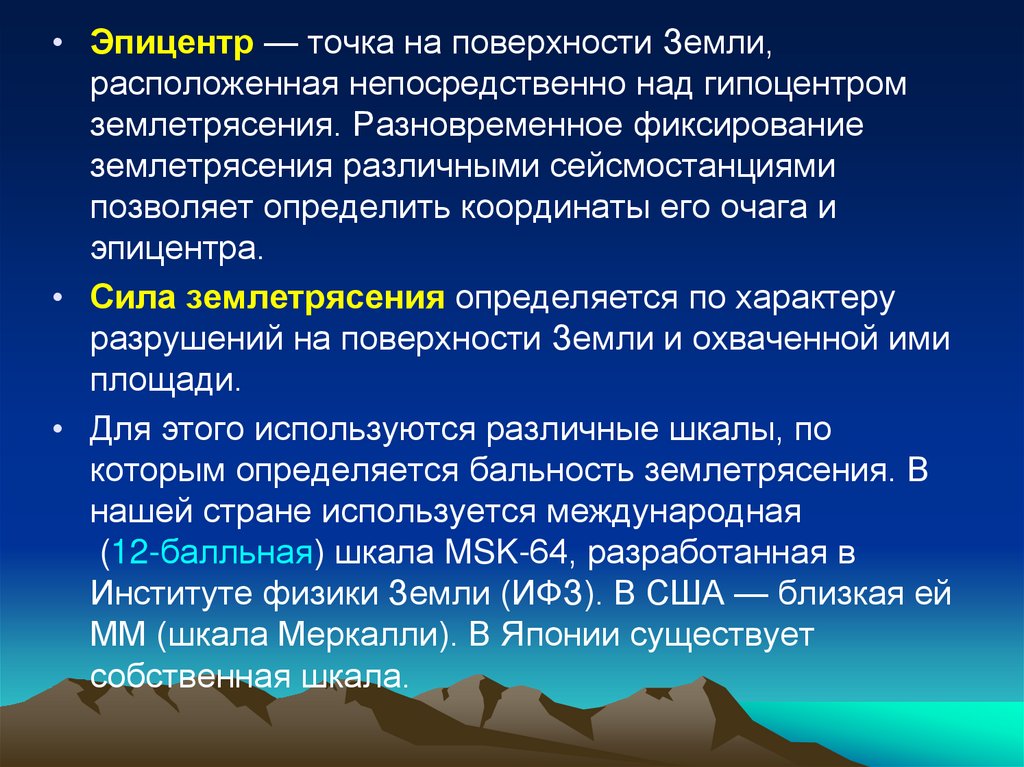 • Эпицентр — точка на поверхности Земли, расположенная непосредственно над гипоцентром землетрясения. Разновременное фиксирование землетрясения различными сейсмостанциями позволяет определить координаты его очага и эпицентра.

• Сила землетрясения определяется по характеру разрушений на поверхности Земли и охваченной ими площади.

• Для этого используются различные шкалы, по которым определяется бальность землетрясения. В нашей стране используется международная (12-балльная) шкала MSK-64, разработанная в Институте физики Земли (ИФЗ). В США — близкая ей ММ (шкала Меркалли). В Японии существует собственная шкала.